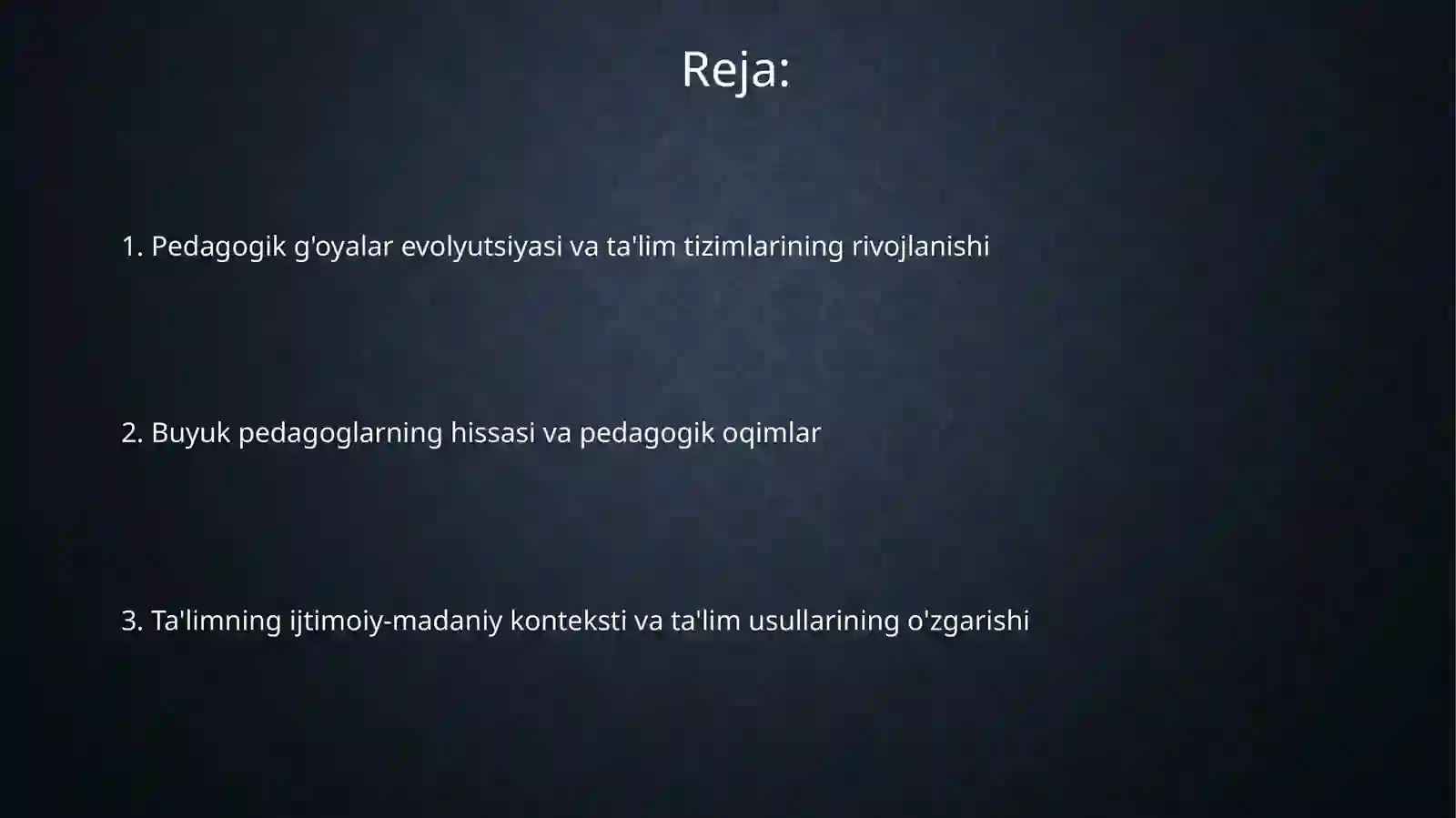 Reja:

1. Pedagogik g'oyalar evolyutsiyasi va ta'lim tizimlarining rivojlanishi

2. Buyuk pedagoglarning hissasi va pedagogik oqimlar

3. Ta'limning ijtimoiy-madaniy konteksti va ta'lim usullarining o'zgarishi